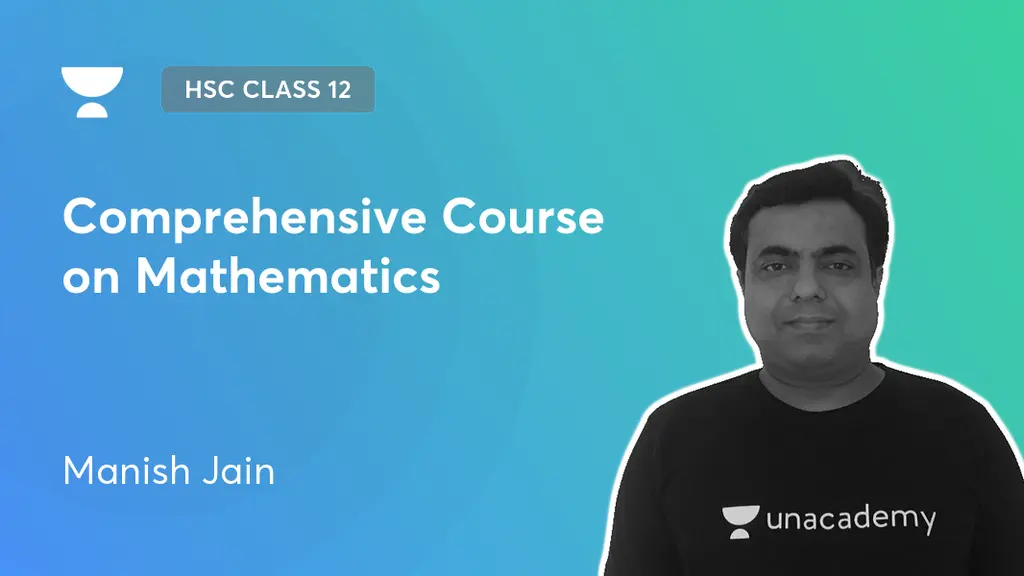 HSC CLASS 12

Comprehensive Course on Mathematics

Manish Jain

unacademy